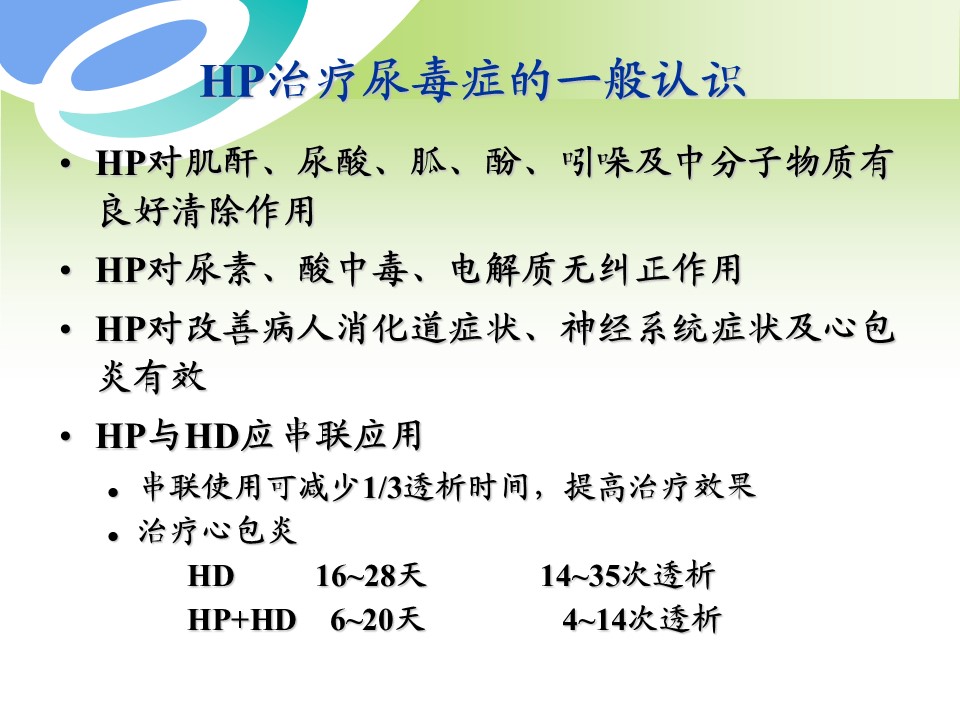 HP治疗尿毒症的一般认识

• HP对肌酐、尿酸、胍、酚、吲哚及中分子物质有良好清除作用

• HP对尿素、酸中毒、电解质无纠正作用

• HP对改善病人消化道症状、神经系统症状及心包炎有效

• HP与HD应串联应用

• 串联使用可减少1/3透析时间，提高治疗效果

• 治疗心包炎

HD 16~28天 14~35次透析

HP+HD 6~20天 4~14次透析